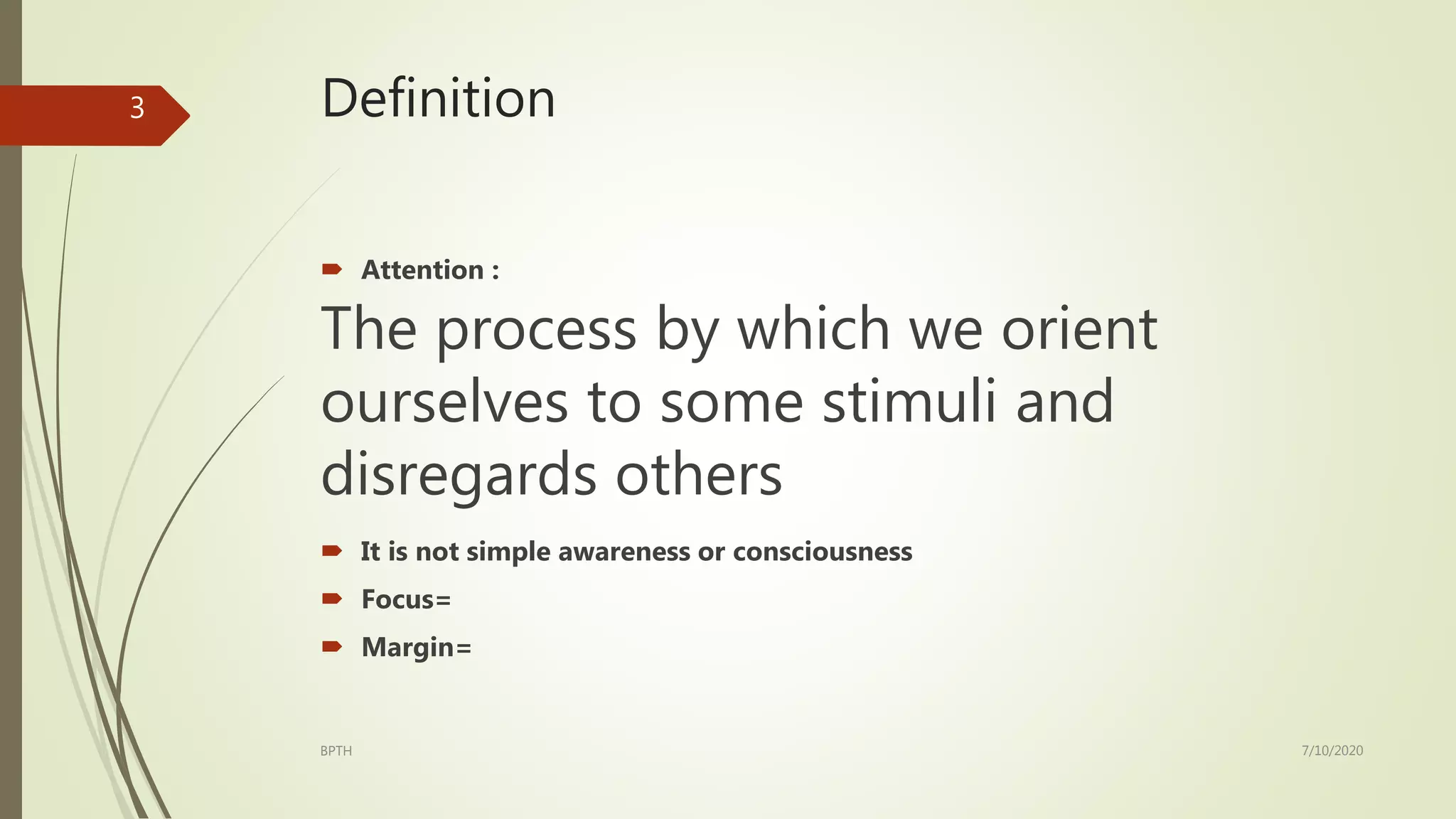 3

Definition

Attention :

The process by which we orient ourselves to some stimuli and disregards others

It is not simple awareness or consciousness

Focus=

Margin=

BPTH

7/10/2020